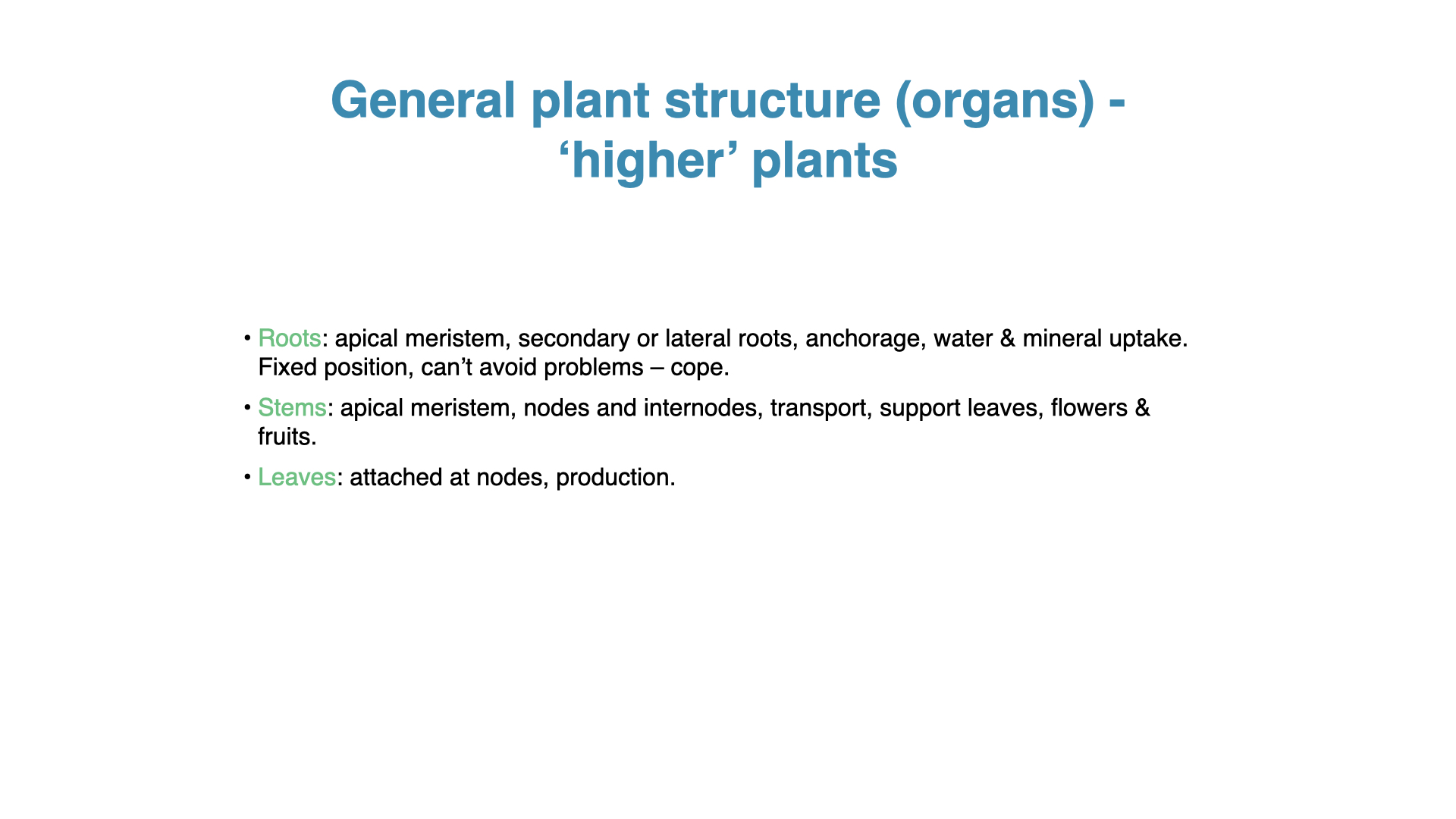 General plant structure (organs) - ‘higher’ plants

• Roots: apical meristem, secondary or lateral roots, anchorage, water & mineral uptake. Fixed position, can’t avoid problems – cope.

• Stems: apical meristem, nodes and internodes, transport, support leaves, flowers & fruits.

• Leaves: attached at nodes, production.